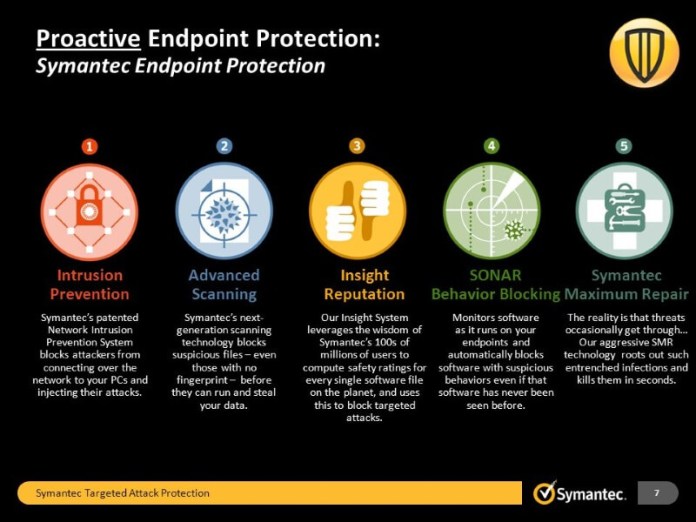 Proactive Endpoint Protection:
Symantec Endpoint Protection

1

Intrusion Prevention

Symantec's patented Network Intrusion Prevention System blocks attackers from connecting over the network to your PCs and injecting their attacks.

2

Advanced Scanning

Symantec's next-generation scanning technology blocks suspicious files – even those with no fingerprint – before they can run and steal your data.

3

Insight Reputation

Our Insight System leverages the wisdom of Symantec's 100s of millions of users to compute safety ratings for every single software file on the planet, and uses this to block targeted attacks.

4

SONAR Behavior Blocking

Monitors software as it runs on your endpoints and automatically blocks software with suspicious behaviors even if that software has never been seen before.

5

Symantec Maximum Repair

The reality is that threats occasionally get through... Our aggressive SMR technology roots out such entrenched infections and kills them in seconds.

Symantec Targeted Attack Protection

Symantec.

7